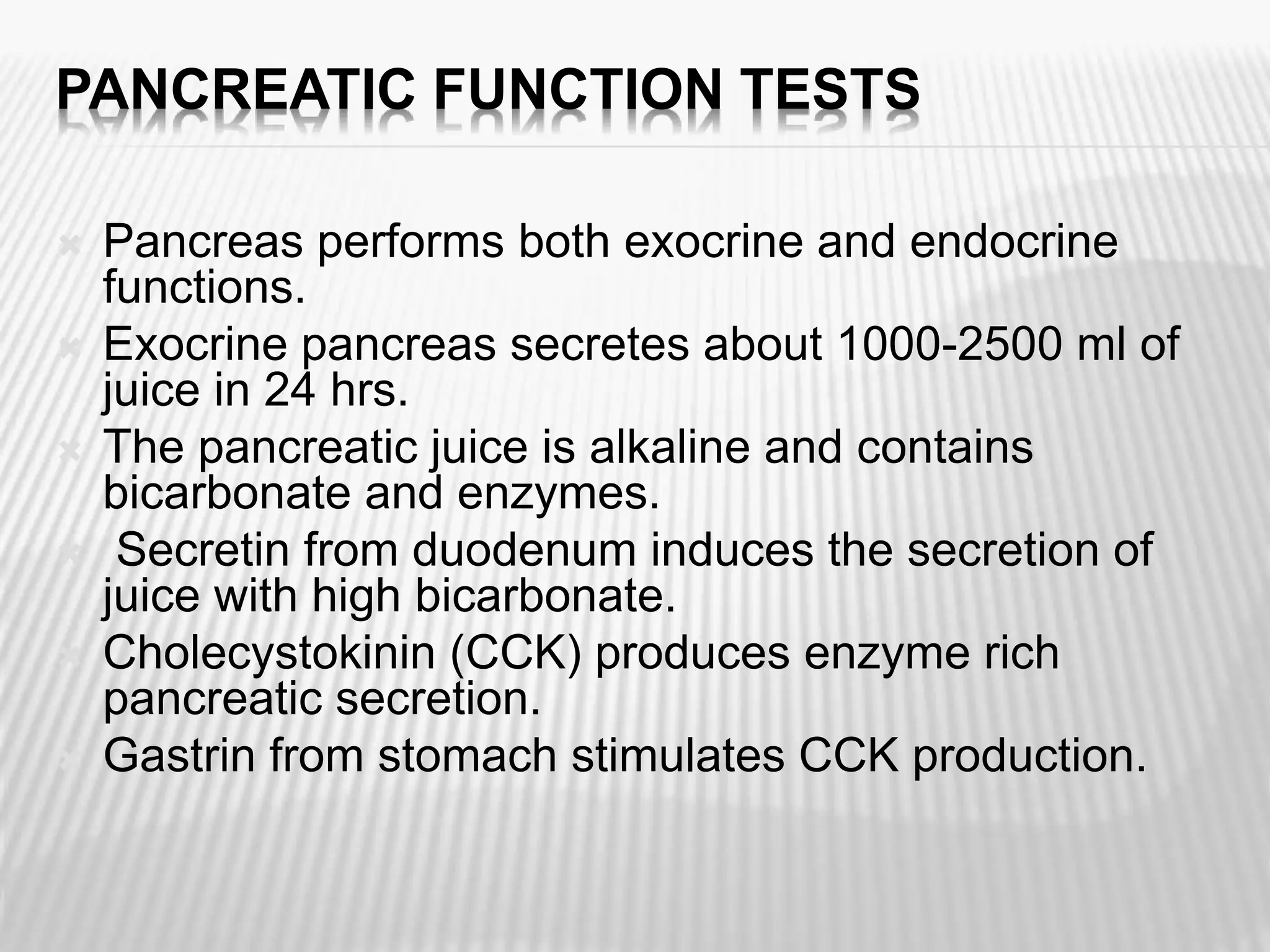 PANCREATIC FUNCTION TESTS

Pancreas performs both exocrine and endocrine functions.

Exocrine pancreas secretes about 1000-2500 ml of juice in 24 hrs.

The pancreatic juice is alkaline and contains bicarbonate and enzymes.

Secretin from duodenum induces the secretion of juice with high bicarbonate.

Cholecystokinin (CCK) produces enzyme rich pancreatic secretion.

Gastrin from stomach stimulates CCK production.